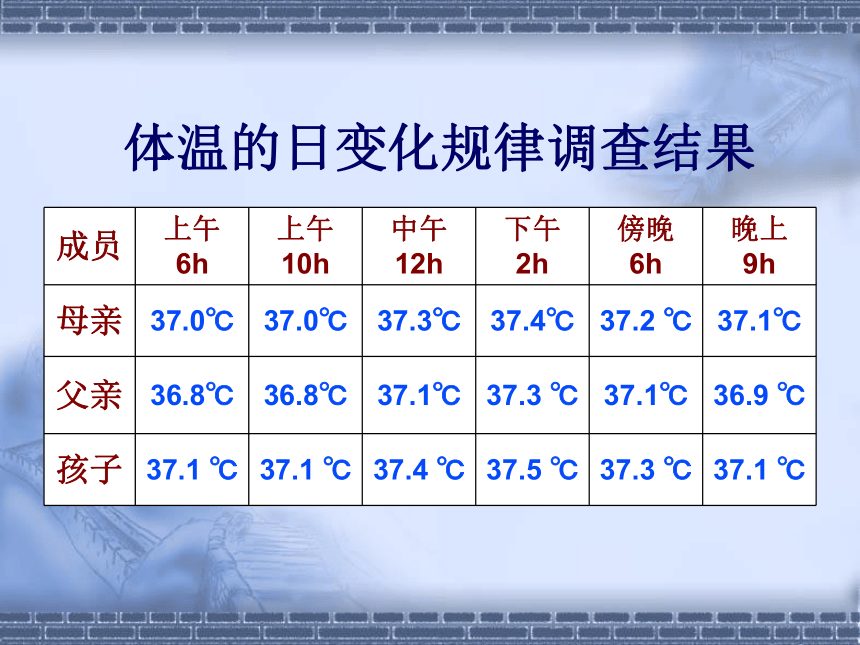 体温的日变化规律调查结果

| 成员 | 上午 6h | 上午 10h | 中午 12h | 下午 2h | 傍晚 6h | 晚上 9h |
|---|---|---|---|---|---|---|
| 母亲 | 37.0℃ | 37.0℃ | 37.3℃ | 37.4℃ | 37.2 ℃ | 37.1℃ |
| 父亲 | 36.8℃ | 36.8℃ | 37.1℃ | 37.3 ℃ | 37.1℃ | 36.9 ℃ |
| 孩子 | 37.1 ℃ | 37.1 ℃ | 37.4 ℃ | 37.5 ℃ | 37.3 ℃ | 37.1 ℃ |